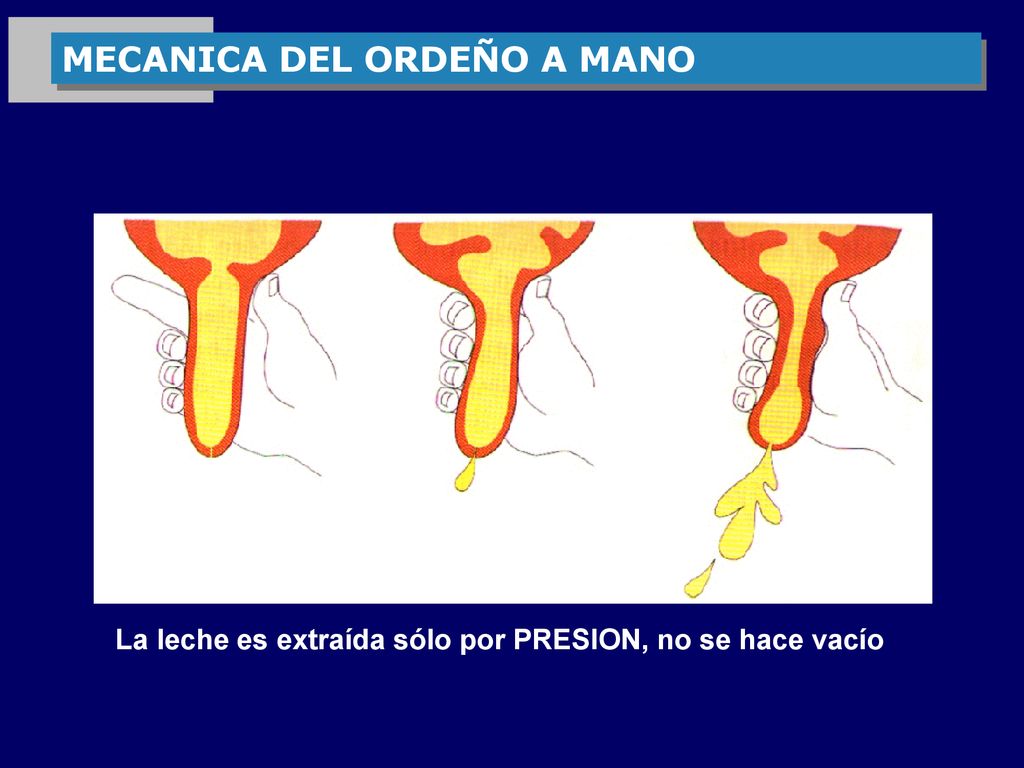 MECANICA DEL ORDEÑO A MANO

La leche es extraída sólo por PRESION, no se hace vacío